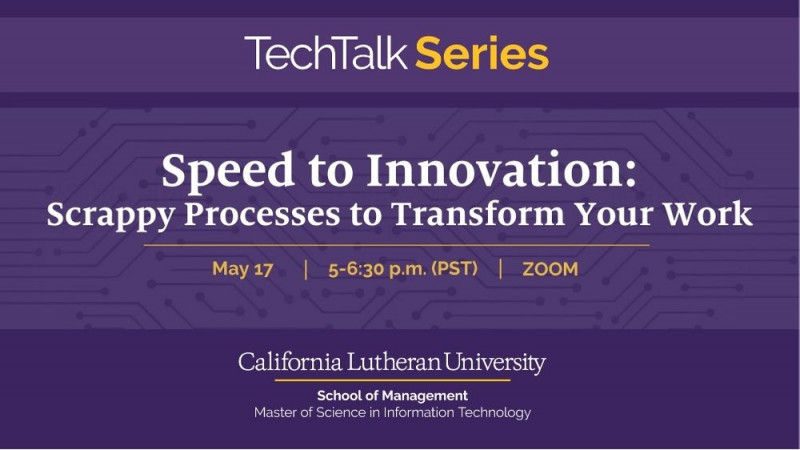 TechTalk Series

Speed to Innovation:
Scrappy Processes to Transform Your Work

May 17 | 5-6:30 p.m. (PST) | ZOOM

California Lutheran University
School of Management
Master of Science in Information Technology